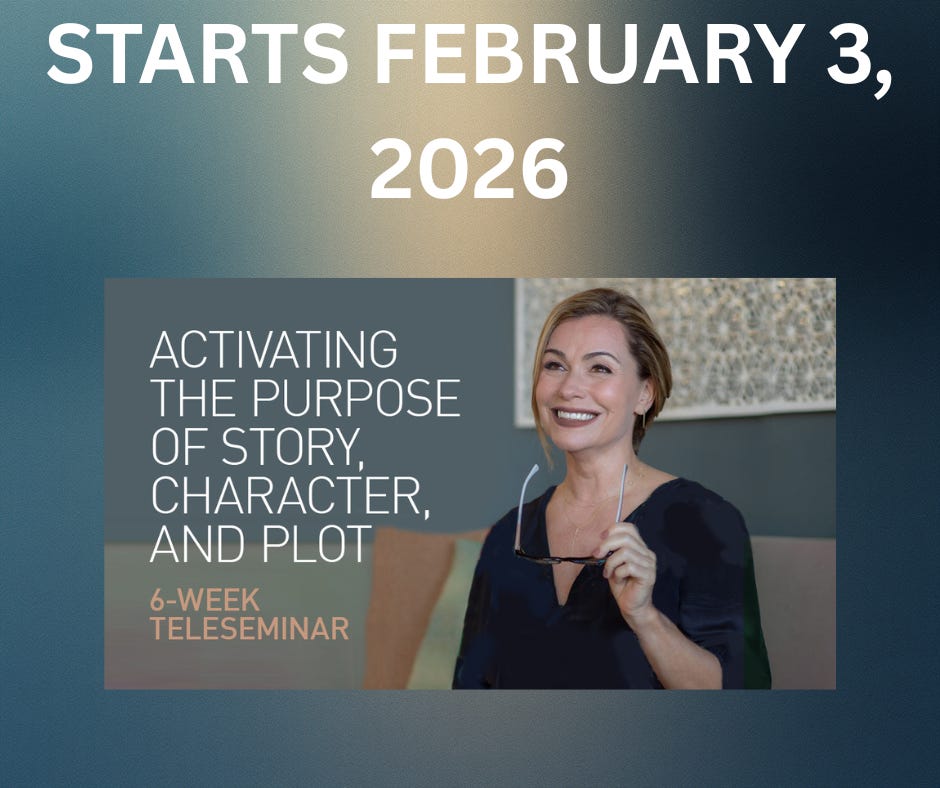 STARTS FEBRUARY 3, 2026

ACTIVATING THE PURPOSE OF STORY, CHARACTER, AND PLOT

6-WEEK TELESEMINAR